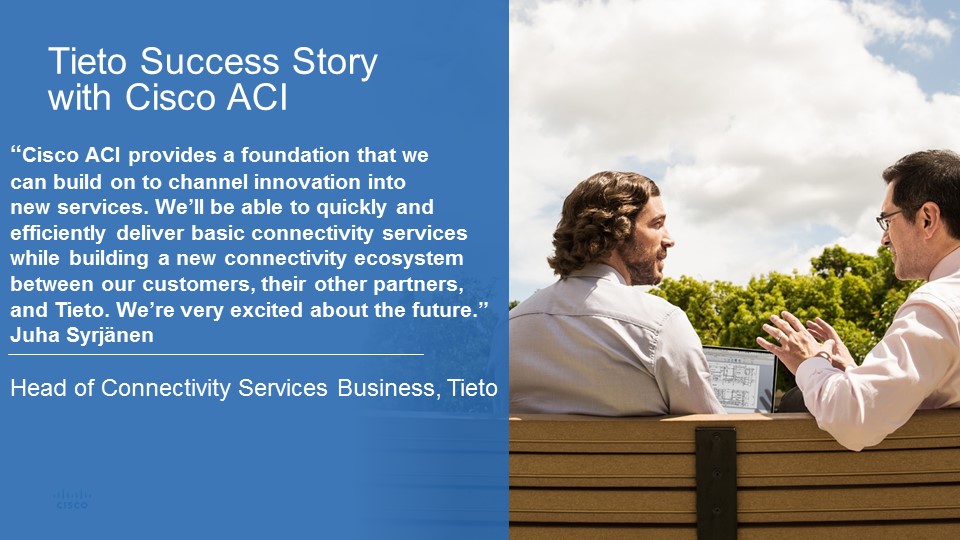 Tieto Success Story with Cisco ACI

“Cisco ACI provides a foundation that we can build on to channel innovation into new services. We’ll be able to quickly and efficiently deliver basic connectivity services while building a new connectivity ecosystem between our customers, their other partners, and Tieto. We’re very excited about the future.” Juha Syrjänen

Head of Connectivity Services Business, Tieto

CISCO